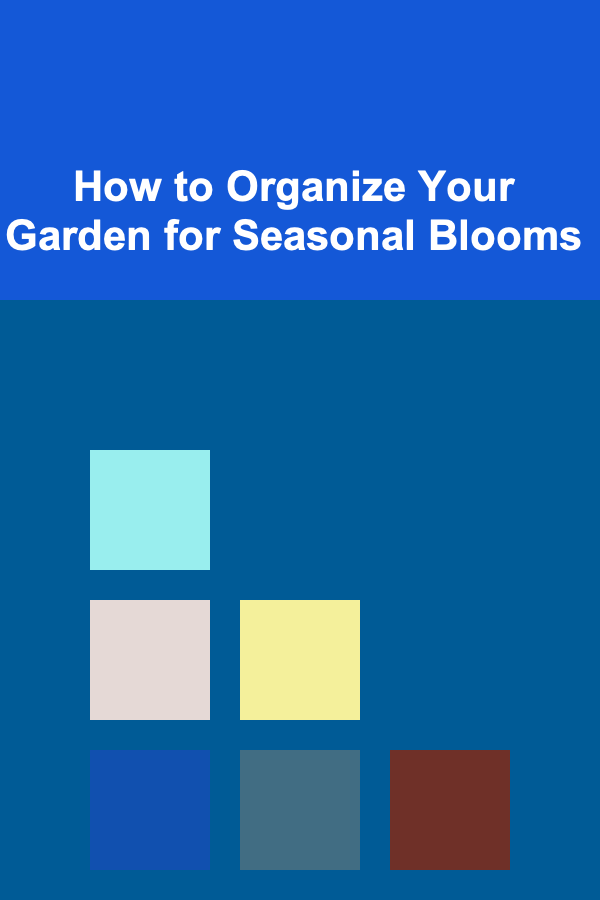 How to Organize Your Garden for Seasonal Blooms